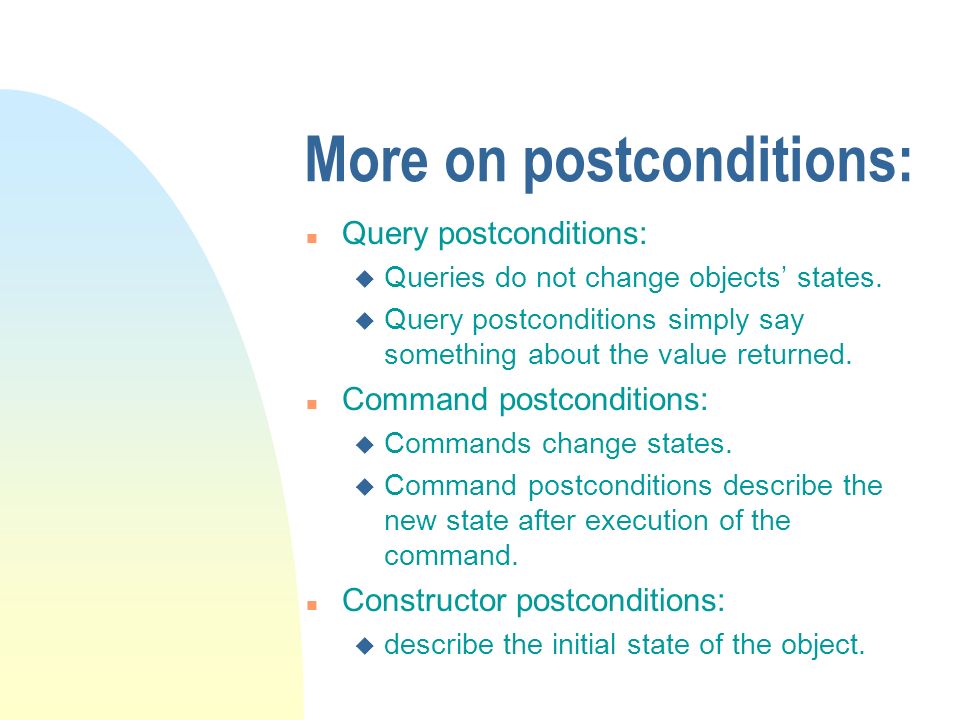 More on postconditions:

- Query postconditions:
  - Queries do not change objects’ states.
  - Query postconditions simply say something about the value returned.
- Command postconditions:
  - Commands change states.
  - Command postconditions describe the new state after execution of the command.
- Constructor postconditions:
  - describe the initial state of the object.